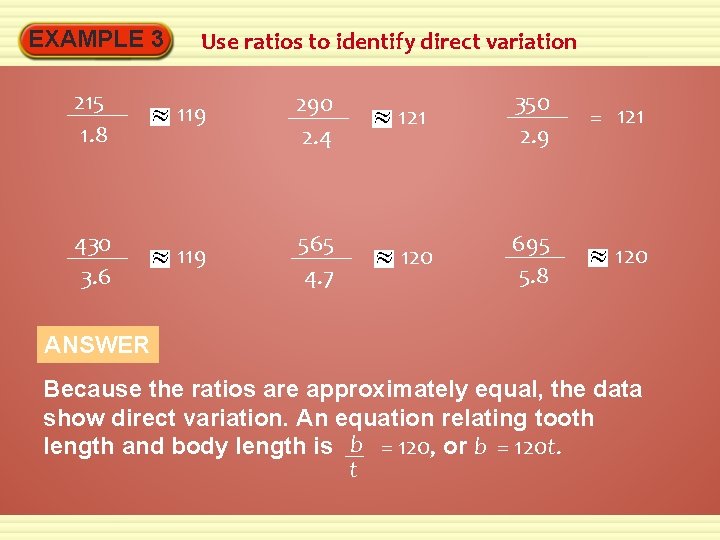 EXAMPLE 3 Use ratios to identify direct variation

$\frac{215}{1.8} \approx 119$ $\frac{290}{2.4} \approx 121$ $\frac{350}{2.9} = 121$

$\frac{430}{3.6} \approx 119$ $\frac{565}{4.7} \approx 120$ $\frac{695}{5.8} \approx 120$

ANSWER

Because the ratios are approximately equal, the data show direct variation. An equation relating tooth length and body length is $\frac{b}{t} = 120$, or $b = 120t$.